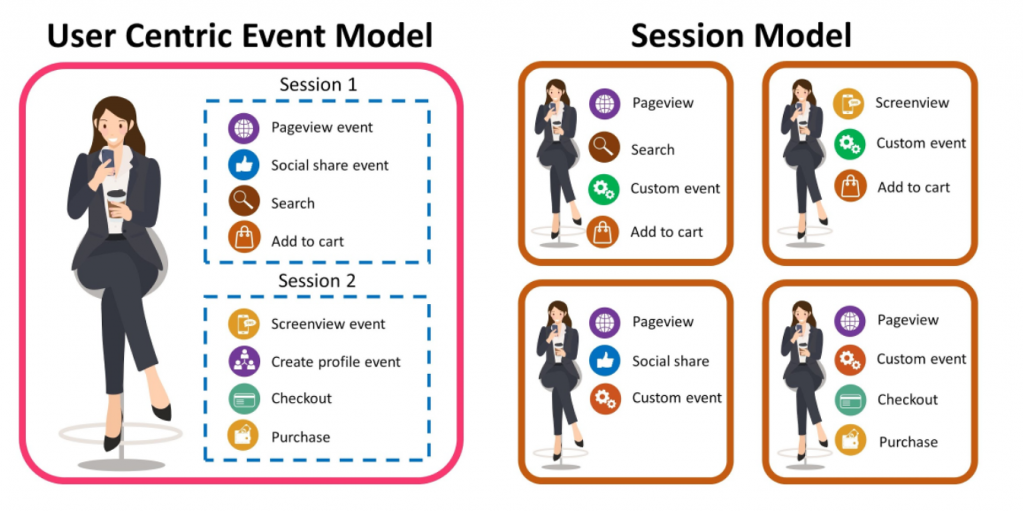 User Centric Event Model

Session 1

Pageview event

Social share event

Search

Add to cart

Session 2

Screenview event

Create profile event

Checkout

Purchase

Session Model

Pageview

Search

Custom event

Add to cart

Screenview

Custom event

Add to cart

Pageview

Social share

Custom event

Pageview

Custom event

Checkout

Purchase